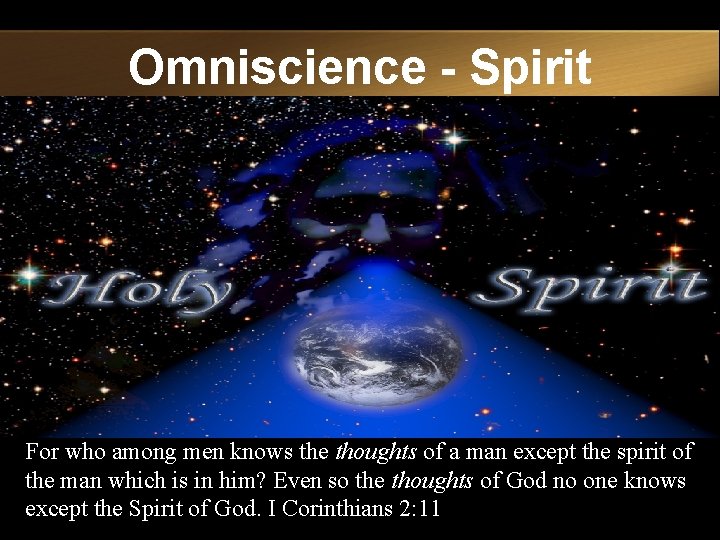 Omniscience - Spirit

Holy Spirit

For who among men knows the thoughts of a man except the spirit of the man which is in him? Even so the thoughts of God no one knows except the Spirit of God. I Corinthians 2:11